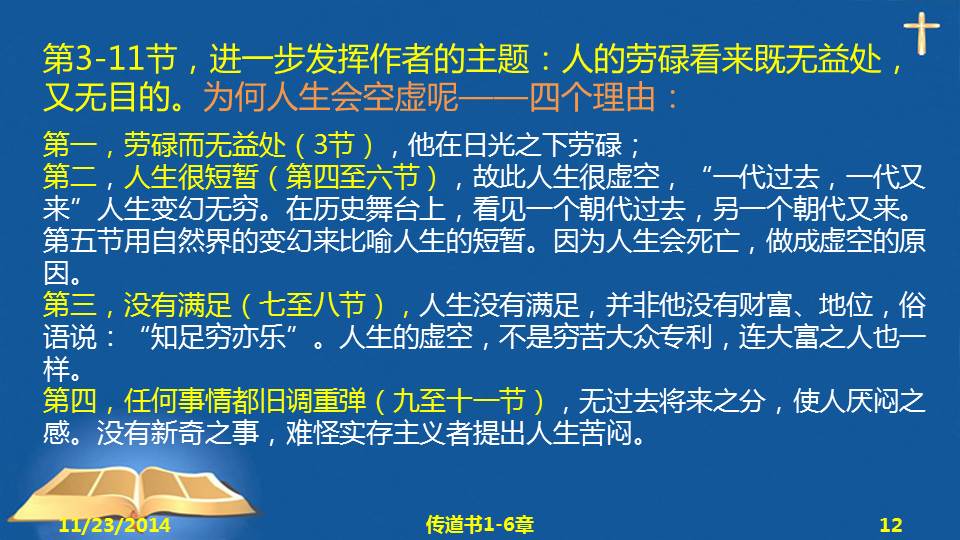 第3-11节，进一步发挥作者的主题：人的劳碌看来既无益处，又无目的。为何人生会空虚呢——四个理由：

第一，劳碌而无益处（3节），他在日光之下劳碌；
第二，人生很短暂（第四至六节），故此人生很虚空，“一代过去，一代又来”人生变幻无穷。在历史舞台上，看见一个朝代过去，另一个朝代又来。第五节用自然界的变幻来比喻人生的短暂。因为人生会死亡，做成虚空的原因。
第三，没有满足（七至八节），人生没有满足，并非他没有财富、地位，俗语说：“知足穷亦乐”。人生的虚空，不是穷苦大众专利，连大富之人也一样。
第四，任何事情都旧调重弹（九至十一节），无过去将来之分，使人厌闷之感。没有新奇之事，难怪实存主义者提出人生苦闷。

11/23/2014 传道书1-6章 12